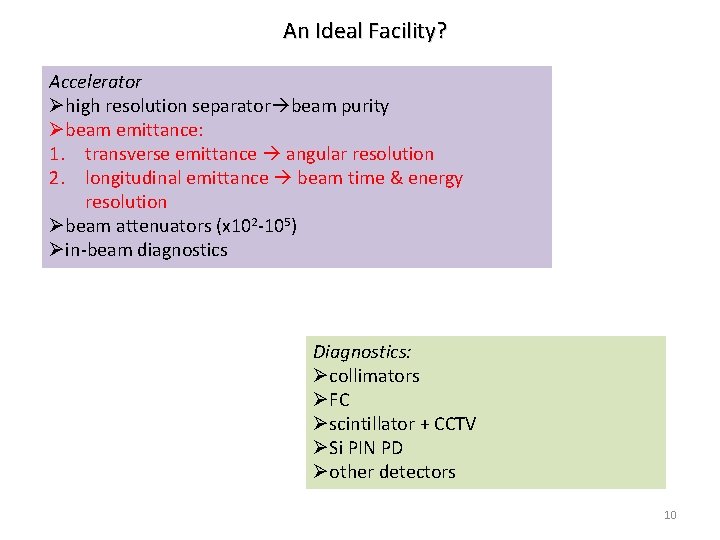 An Ideal Facility?

Accelerator
➢high resolution separator→beam purity
➢beam emittance:
1. transverse emittance → angular resolution
2. longitudinal emittance → beam time & energy resolution
➢beam attenuators (x$10^2$-$10^5$)
➢in-beam diagnostics

Diagnostics:
➢collimators
➢FC
➢scintillator + CCTV
➢Si PIN PD
➢other detectors

10